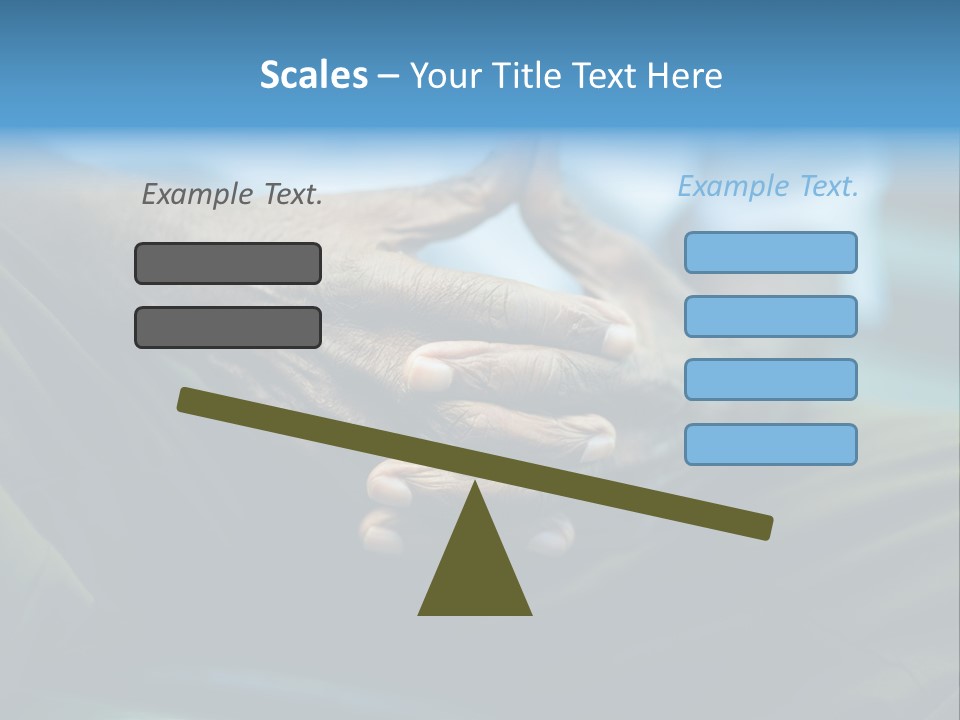 Scales – Your Title Text Here

Example Text.

Example Text.